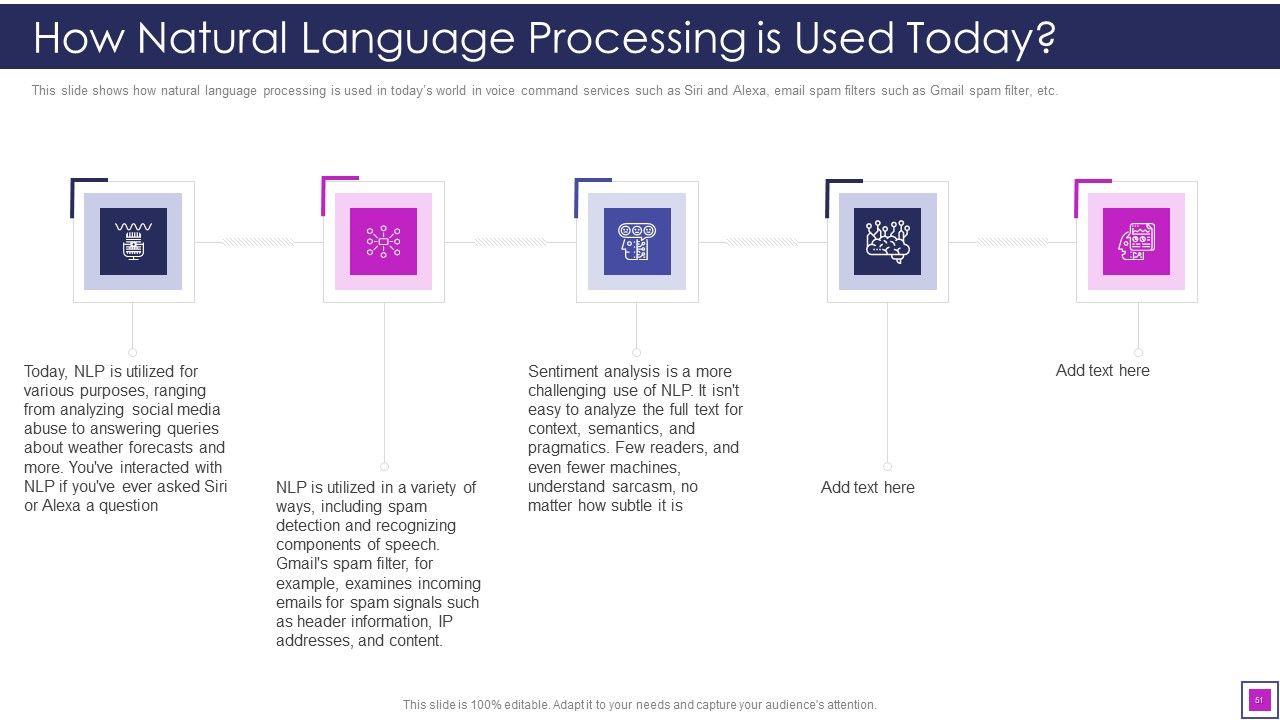 How Natural Language Processing is Used Today?

This slide shows how natural language processing is used in today's world in voice command services such as Siri and Alexa, email spam filters such as Gmail spam filter, etc.

Today, NLP is utilized for various purposes, ranging from analyzing social media abuse to answering queries about weather forecasts and more. You've interacted with NLP if you've ever asked Siri or Alexa a question

NLP is utilized in a variety of ways, including spam detection and recognizing components of speech. Gmail's spam filter, for example, examines incoming emails for spam signals such as header information, IP addresses, and content.

Sentiment analysis is a more challenging use of NLP. It isn't easy to analyze the full text for context, semantics, and pragmatics. Few readers, and even fewer machines, understand sarcasm, no matter how subtle it is

Add text here

Add text here

This slide is 100% editable. Adapt it to your needs and capture your audience's attention.

51